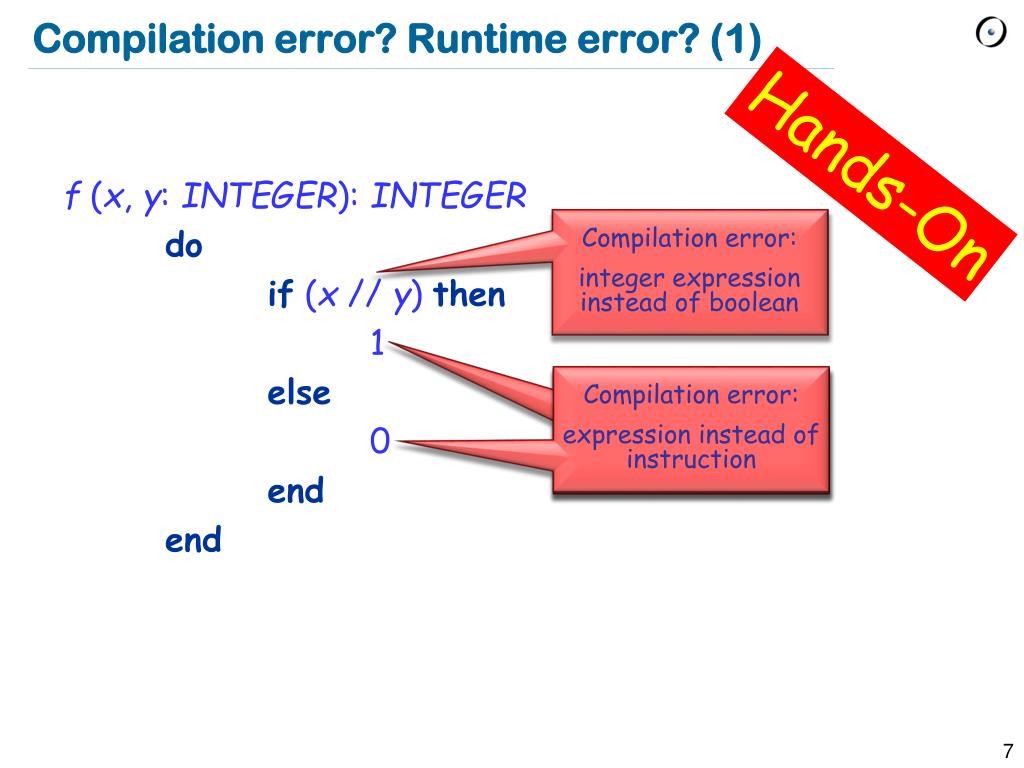 Compilation error? Runtime error? (1)

Hands-On

f (x, y: INTEGER): INTEGER
do
if (x // y) then
1
else
0
end
end

Compilation error:
integer expression instead of boolean

Compilation error:
expression instead of instruction

7